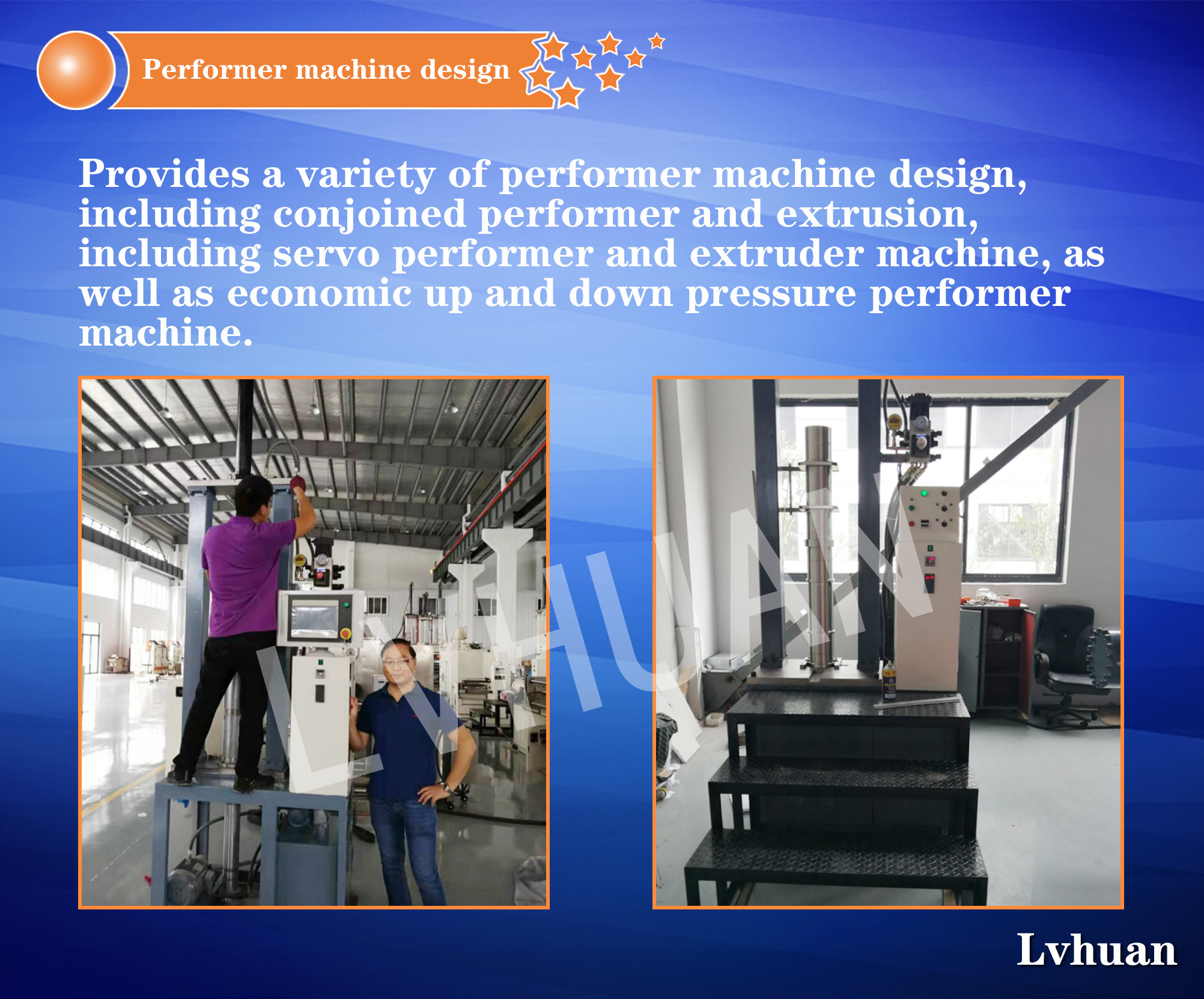 Performer machine design

Provides a variety of performer machine design, including conjoined performer and extrusion, including servo performer and extruder machine, as well as economic up and down pressure performer machine.

LVHUAN

Lvhuan